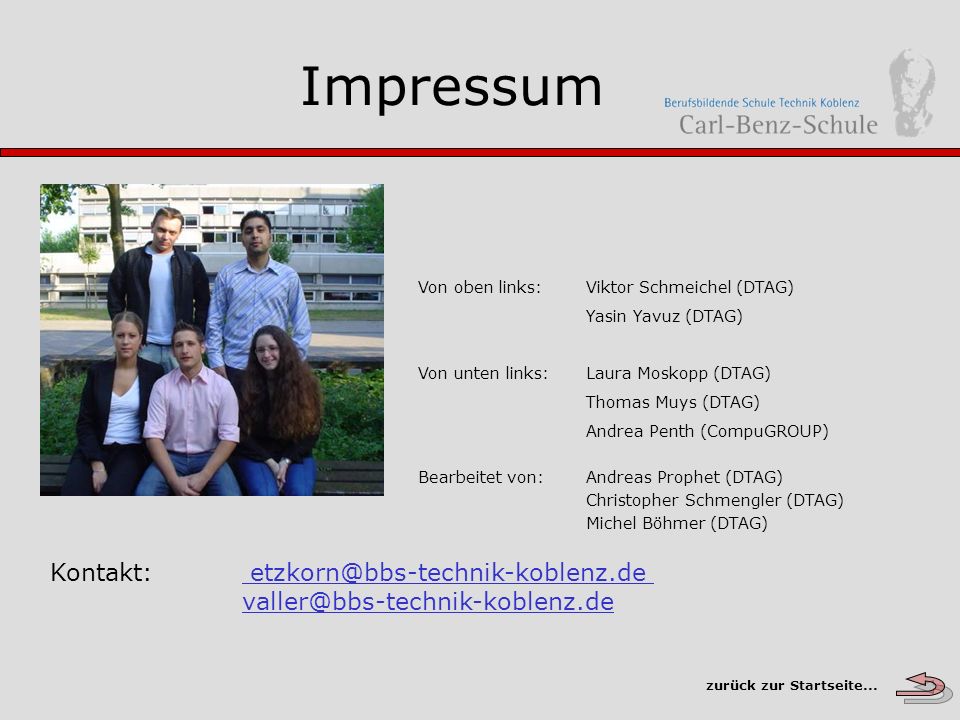 Impressum

Berufsbildende Schule Technik Koblenz
Carl-Benz-Schule

Von oben links: Viktor Schmeichel (DTAG)
Yasin Yavuz (DTAG)

Von unten links: Laura Moskopp (DTAG)
Thomas Muys (DTAG)
Andrea Penth (CompuGROUP)

Bearbeitet von: Andreas Prophet (DTAG)
Christopher Schmengler (DTAG)
Michel Böhmer (DTAG)

Kontakt: etzkorn@bbs-technik-koblenz.de
valler@bbs-technik-koblenz.de

zurück zur Startseite...